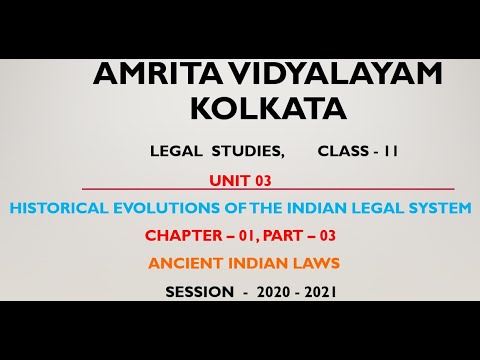 AMRITA VIDYALAYAM KOLKATA

LEGAL STUDIES, CLASS - 11

UNIT 03

HISTORICAL EVOLUTIONS OF THE INDIAN LEGAL SYSTEM

CHAPTER – 01, PART – 03

ANCIENT INDIAN LAWS

SESSION - 2020 - 2021